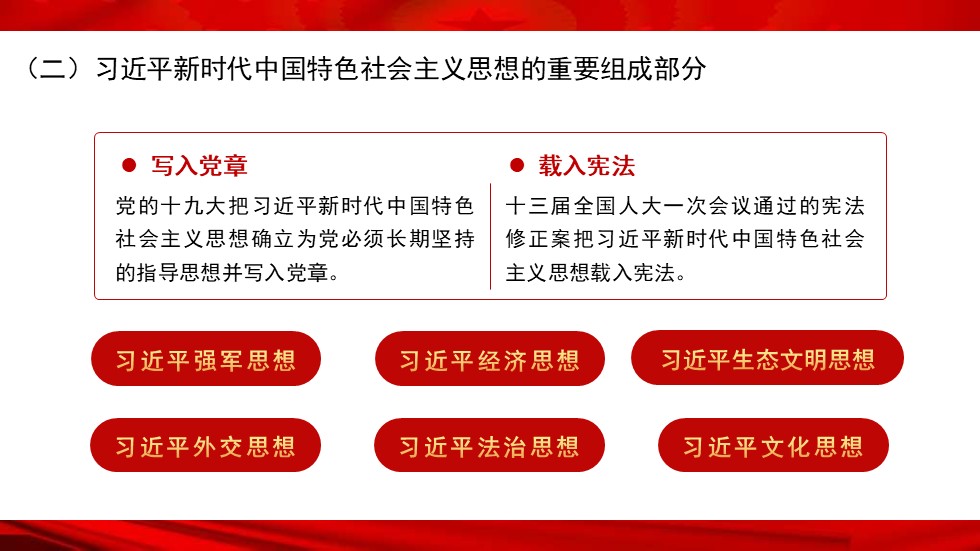 （二）习近平新时代中国特色社会主义思想的重要组成部分

● 写入党章

党的十九大把习近平新时代中国特色社会主义思想确立为党必须长期坚持的指导思想并写入党章。

● 载入宪法

十三届全国人大一次会议通过的宪法修正案把习近平新时代中国特色社会主义思想载入宪法。

习近平强军思想

习近平经济思想

习近平生态文明思想

习近平外交思想

习近平法治思想

习近平文化思想